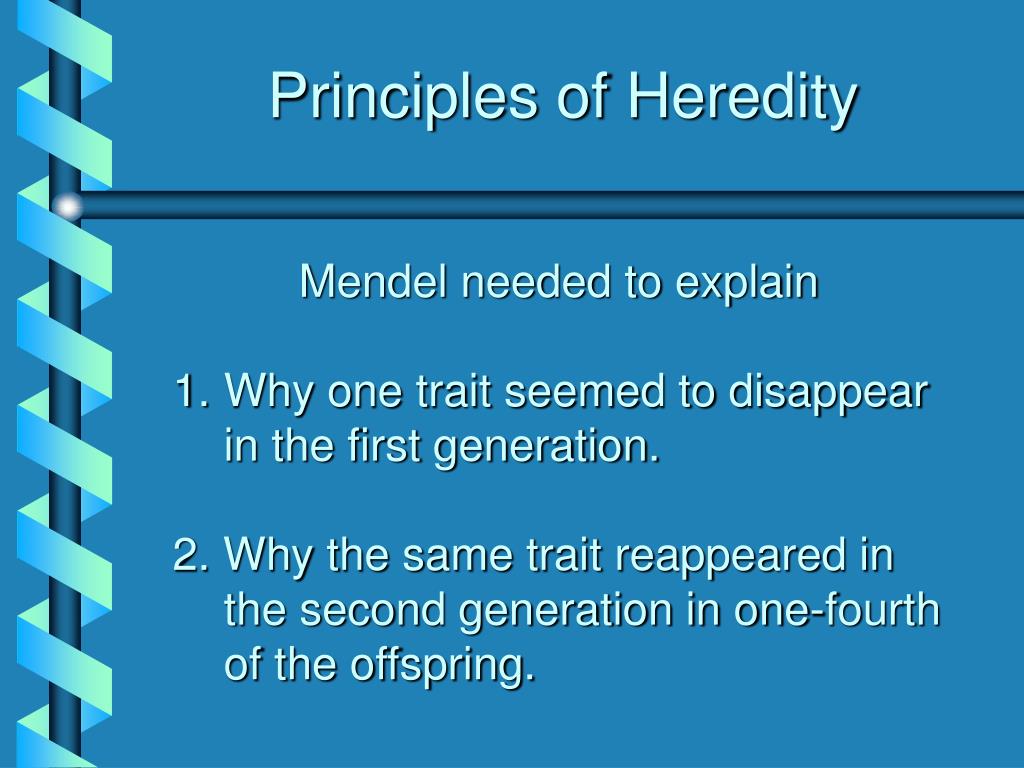 Principles of Heredity

Mendel needed to explain

1. Why one trait seemed to disappear in the first generation.

2. Why the same trait reappeared in the second generation in one-fourth of the offspring.